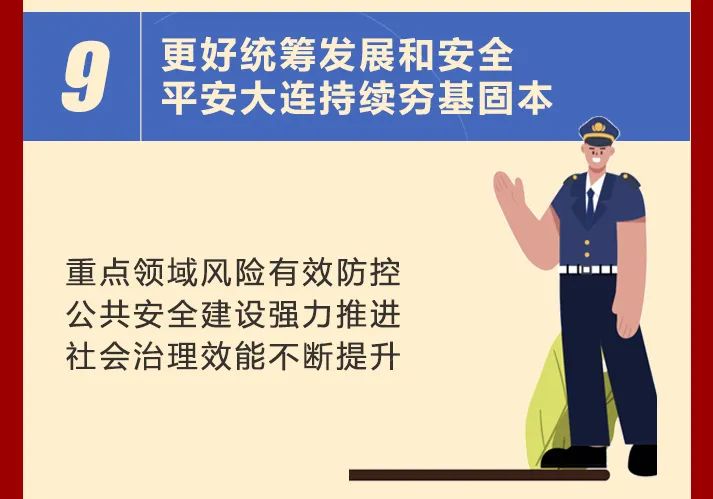 9

更好统筹发展和安全
平安大连持续夯基固本

重点领域风险有效防控
公共安全建设强力推进
社会治理效能不断提升